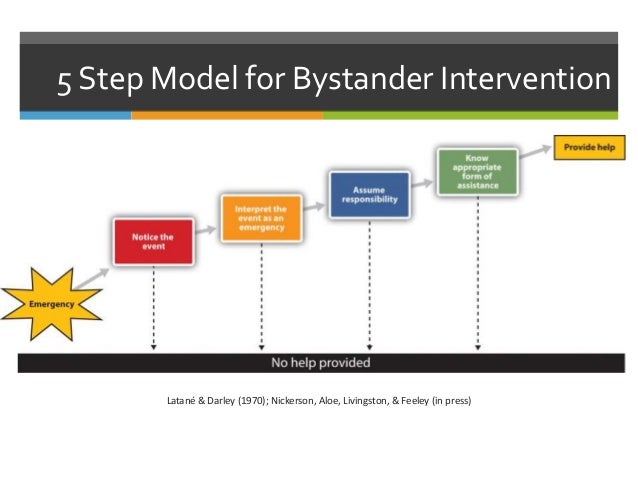 5 Step Model for Bystander Intervention

Emergency

Notice the event

Interpret the event as an emergency

Assume responsibility

Know appropriate form of assistance

Provide help

No help provided

Latané & Darley (1970); Nickerson, Aloe, Livingston, & Feeley (in press)